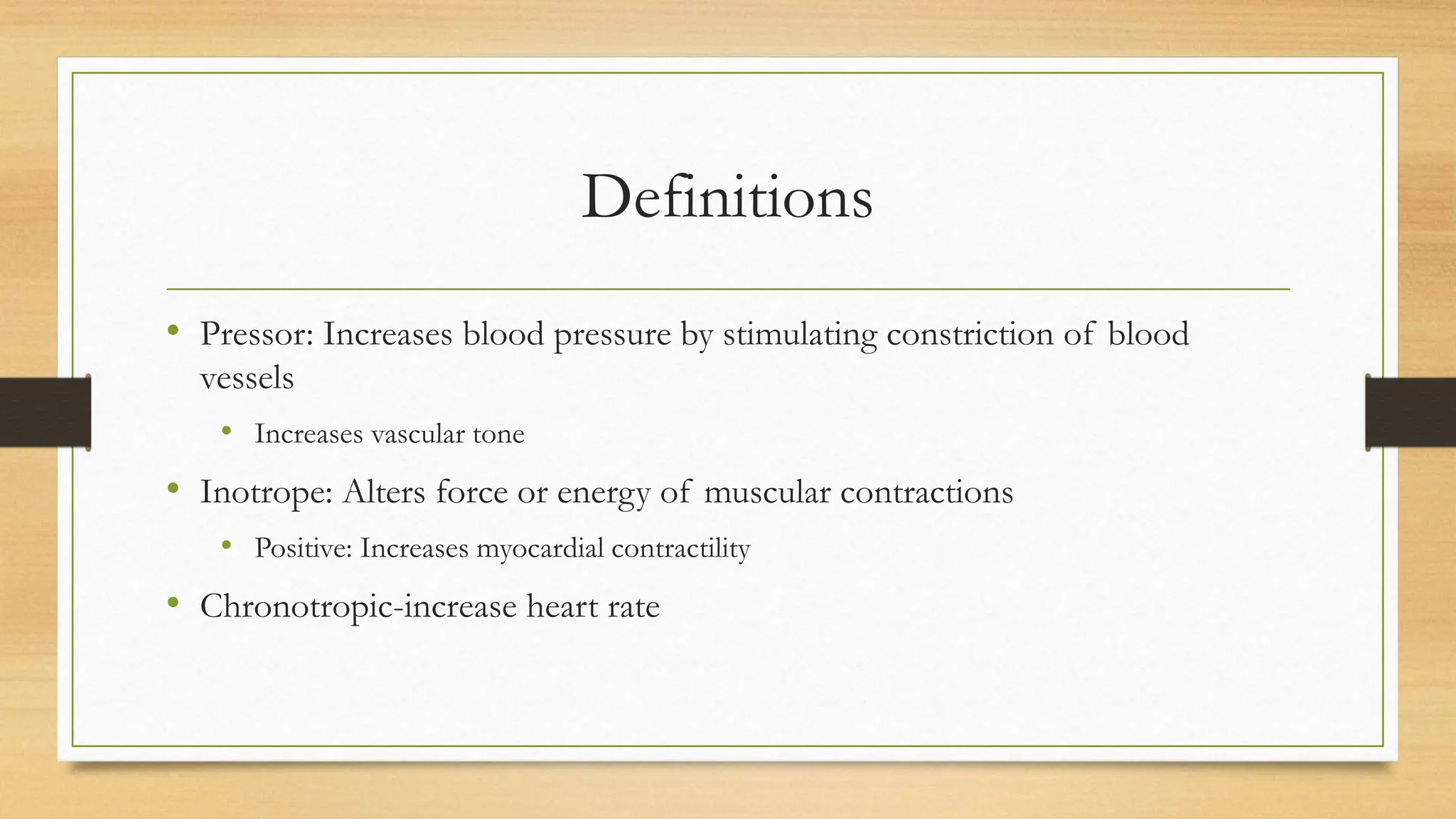 Definitions

• Pressor: Increases blood pressure by stimulating constriction of blood vessels
  • Increases vascular tone
• Inotrope: Alters force or energy of muscular contractions
  • Positive: Increases myocardial contractility
• Chronotropic-increase heart rate